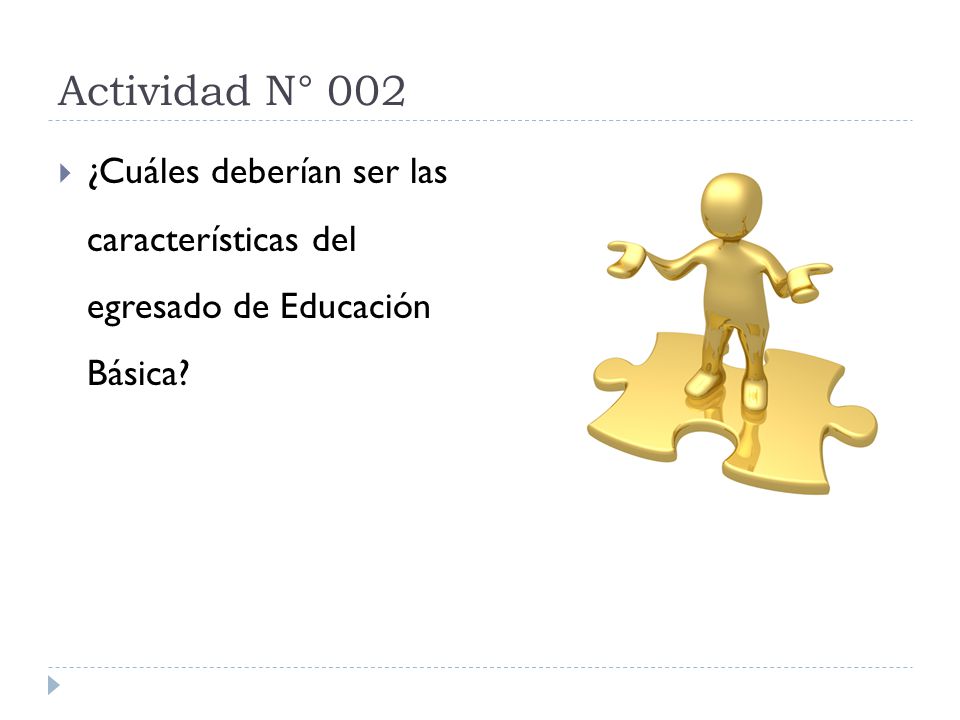 Actividad N° 002

¿Cuáles deberían ser las características del egresado de Educación Básica?